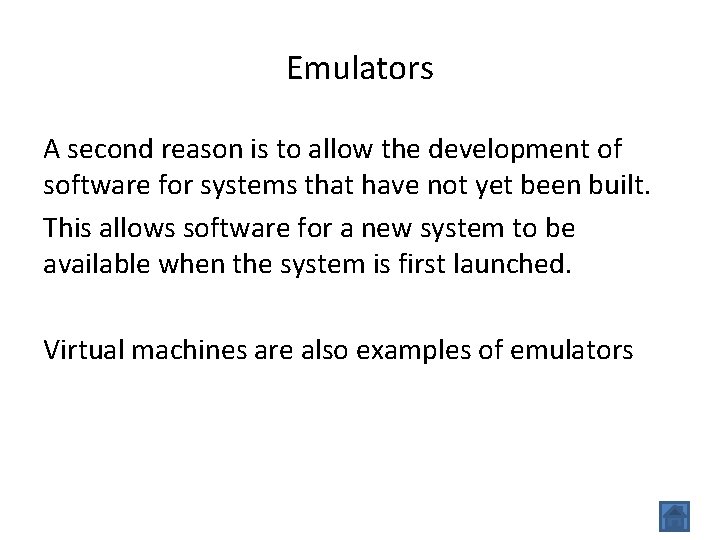 Emulators

A second reason is to allow the development of software for systems that have not yet been built.

This allows software for a new system to be available when the system is first launched.

Virtual machines are also examples of emulators